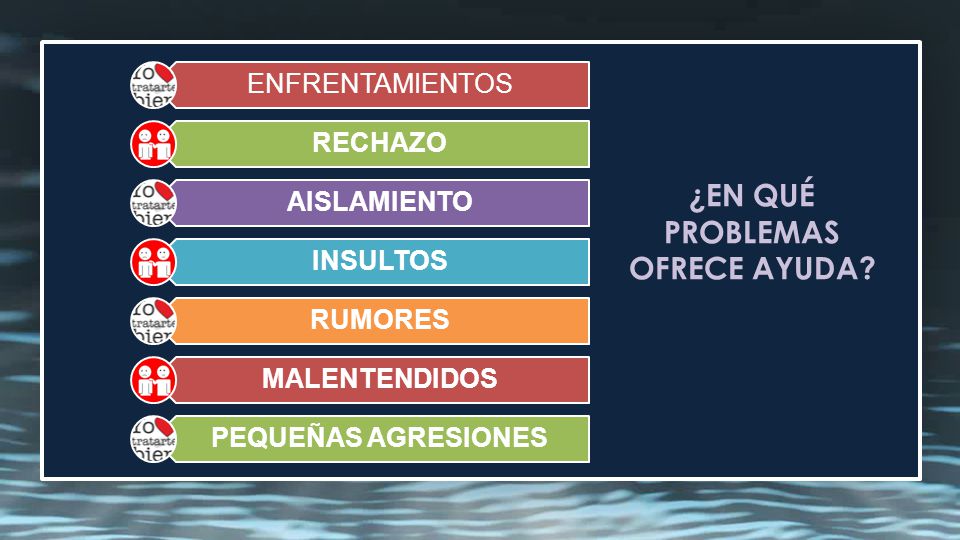 ENFRENTAMIENTOS

RECHAZO

AISLAMIENTO

INSULTOS

RUMORES

MALENTENDIDOS

PEQUEÑAS AGRESIONES

¿EN QUÉ PROBLEMAS OFRECE AYUDA?